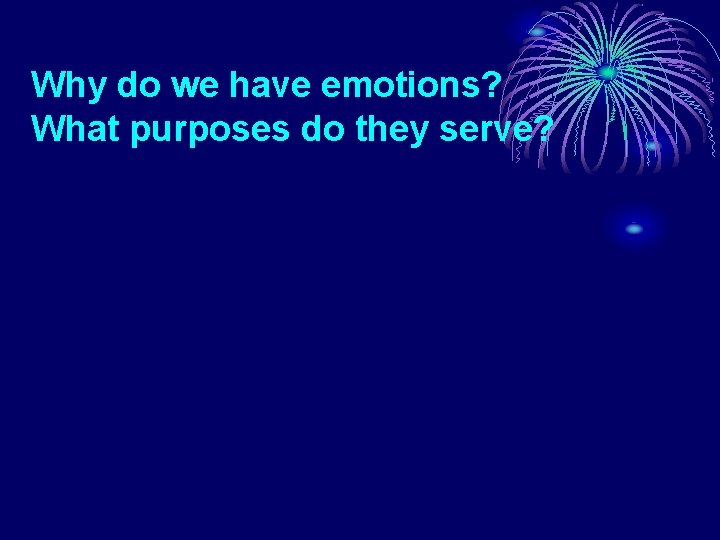 Why do we have emotions?
What purposes do they serve?